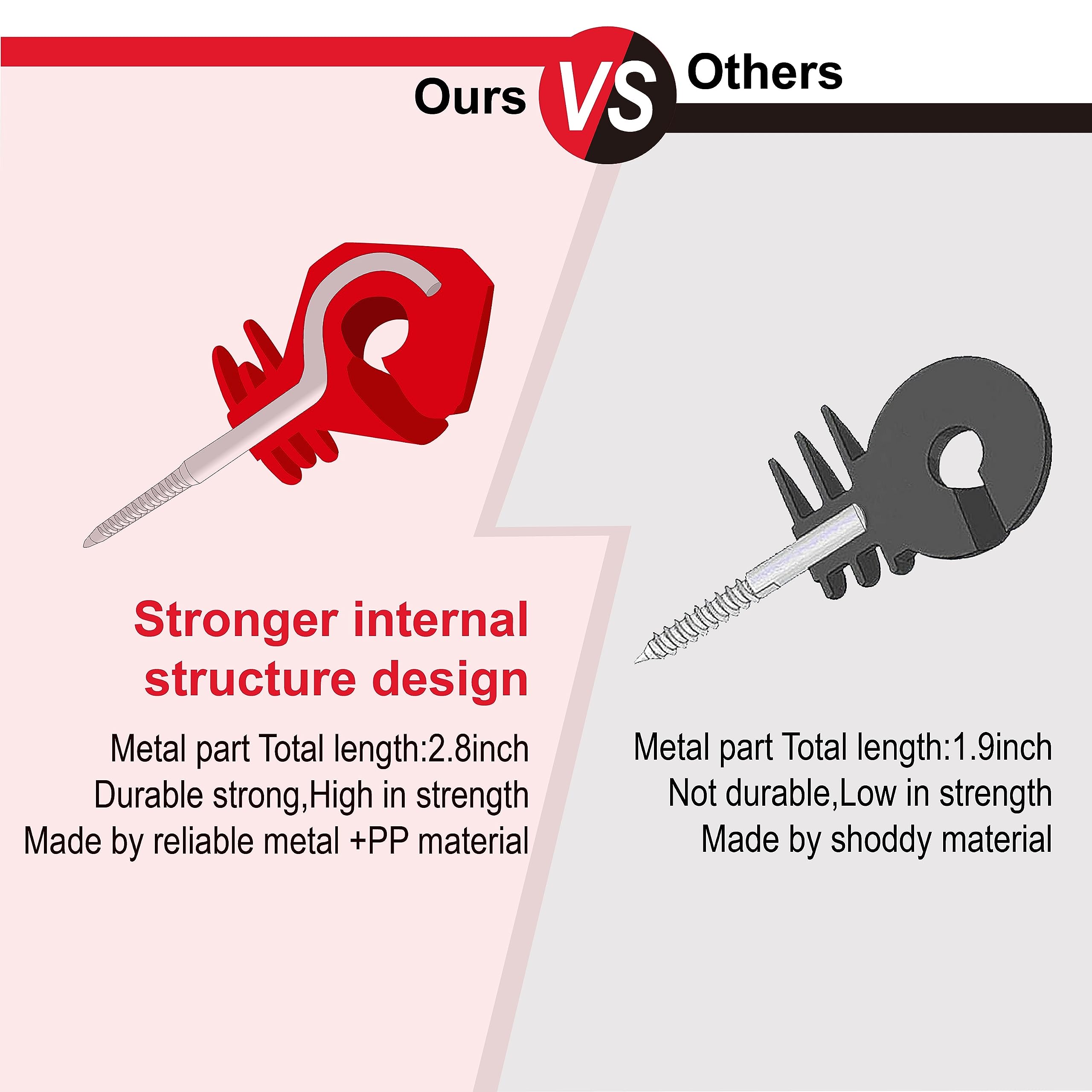 Ours VS Others

Stronger internal structure design

Metal part Total length:2.8inch
Durable strong,High in strength
Made by reliable metal +PP material

Metal part Total length:1.9inch
Not durable,Low in strength
Made by shoddy material